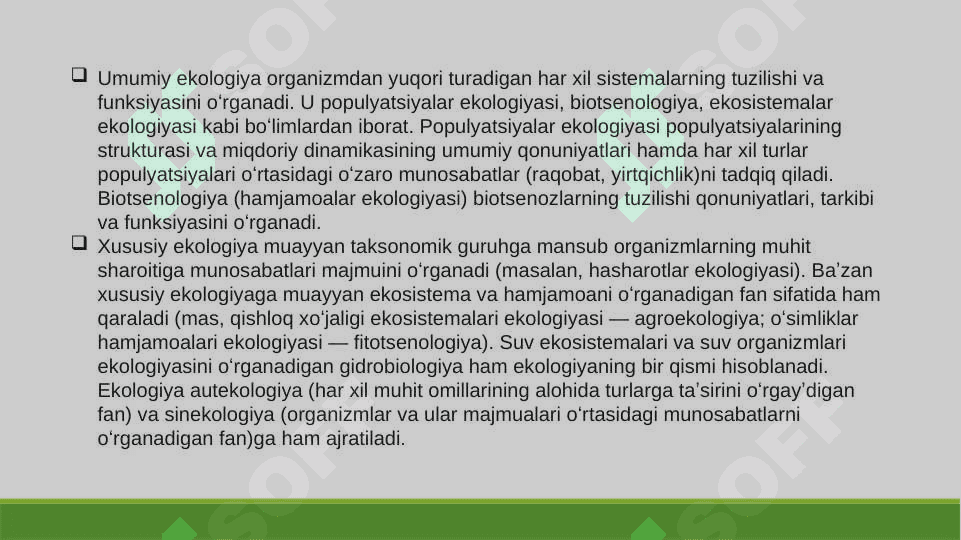 ❑ Umumiy ekologiya organizmdan yuqori turadigan har xil sistemalarning tuzilishi va funksiyasini oʻrganadi. U populyatsiyalar ekologiyasi, biotsenologiya, ekosistemalar ekologiyasi kabi boʻlimlardan iborat. Populyatsiyalar ekologiyasi populyatsiyalarining strukturasi va miqdoriy dinamikasining umumiy qonuniyatlari hamda har xil turlar populyatsiyalari oʻrtasidagi oʻzaro munosabatlar (raqobat, yirtqichlik)ni tadqiq qiladi. Biotsenologiya (hamjamoalar ekologiyasi) biotsenozlarning tuzilishi qonuniyatlari, tarkibi va funksiyasini oʻrganadi.

❑ Xususiy ekologiya muayyan taksonomik guruhga mansub organizmlarning muhit sharoitiga munosabatlari majmuini oʻrganadi (masalan, hasharotlar ekologiyasi). Baʼzan xususiy ekologiyaga muayyan ekosistema va hamjamoani oʻrganadigan fan sifatida ham qaraladi (mas, qishloq xoʻjaligi ekosistemalari ekologiyasi — agroekologiya; oʻsimliklar hamjamoalari ekologiyasi — fitotsenologiya). Suv ekosistemalari va suv organizmlari ekologiyasini oʻrganadigan gidrobiologiya ham ekologiyaning bir qismi hisoblanadi. Ekologiya autekologiya (har xil muhit omillarining alohida turlarga taʼsirini oʻrgayʼdigan fan) va sinekologiya (organizmlar va ular majmualari oʻrtasidagi munosabatlarni oʻrganadigan fan)ga ham ajratiladi.